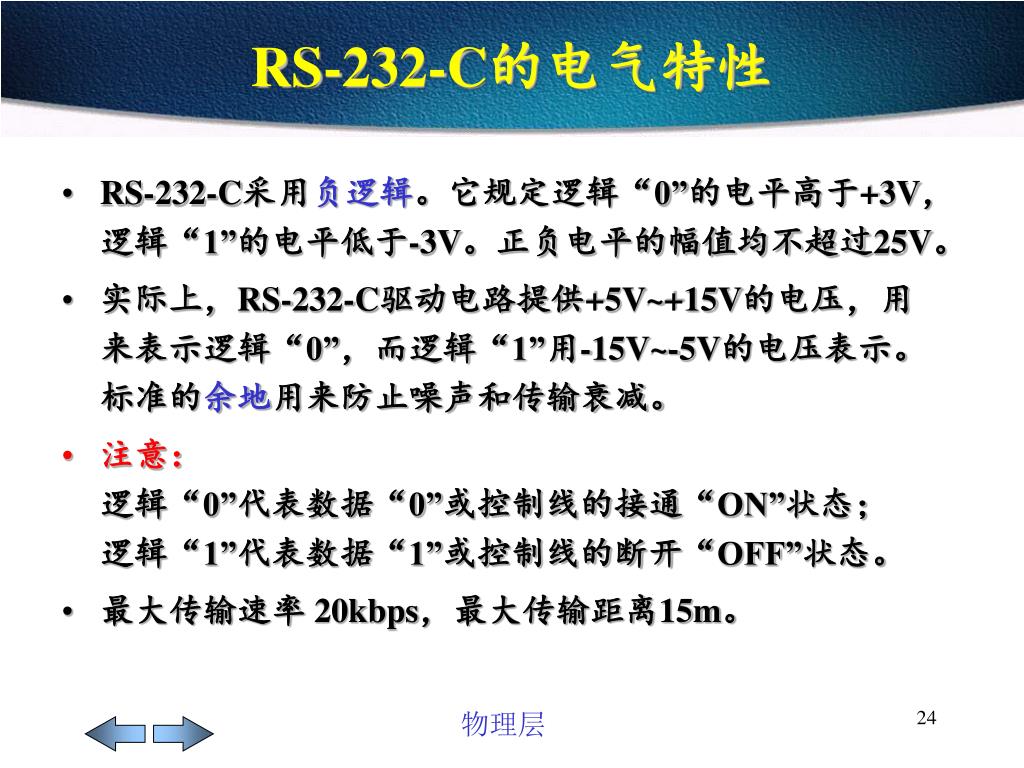 RS-232-C的电气特性

• RS-232-C采用负逻辑。它规定逻辑“0”的电平高于+3V，逻辑“1”的电平低于-3V。正负电平的幅值均不超过25V。

• 实际上，RS-232-C驱动电路提供+5V~+15V的电压，用来表示逻辑“0”，而逻辑“1”用-15V~-5V的电压表示。标准的余地用来防止噪声和传输衰减。

• 注意：
逻辑“0”代表数据“0”或控制线的接通“ON”状态；
逻辑“1”代表数据“1”或控制线的断开“OFF”状态。

• 最大传输速率 20kbps，最大传输距离15m。

物理层

24